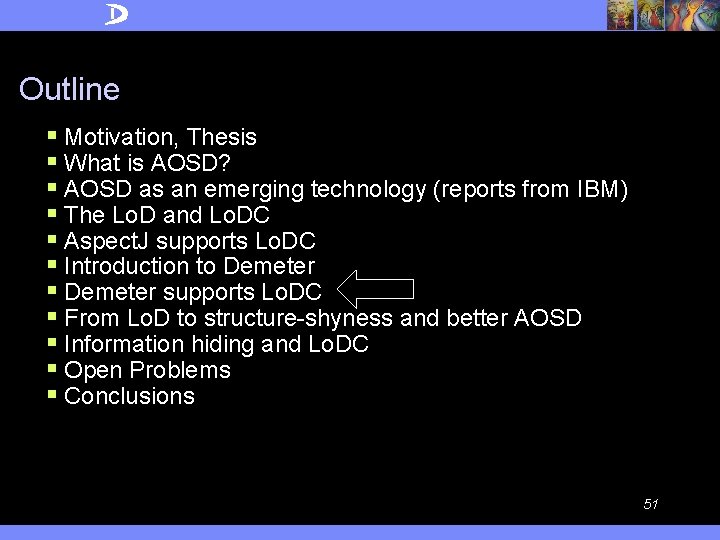 D

Outline

• Motivation, Thesis
• What is AOSD?
• AOSD as an emerging technology (reports from IBM)
• The LoD and LoDC
• AspectJ supports LoDC
• Introduction to Demeter
• Demeter supports LoDC
• From LoD to structure-shyness and better AOSD
• Information hiding and LoDC
• Open Problems
• Conclusions

51